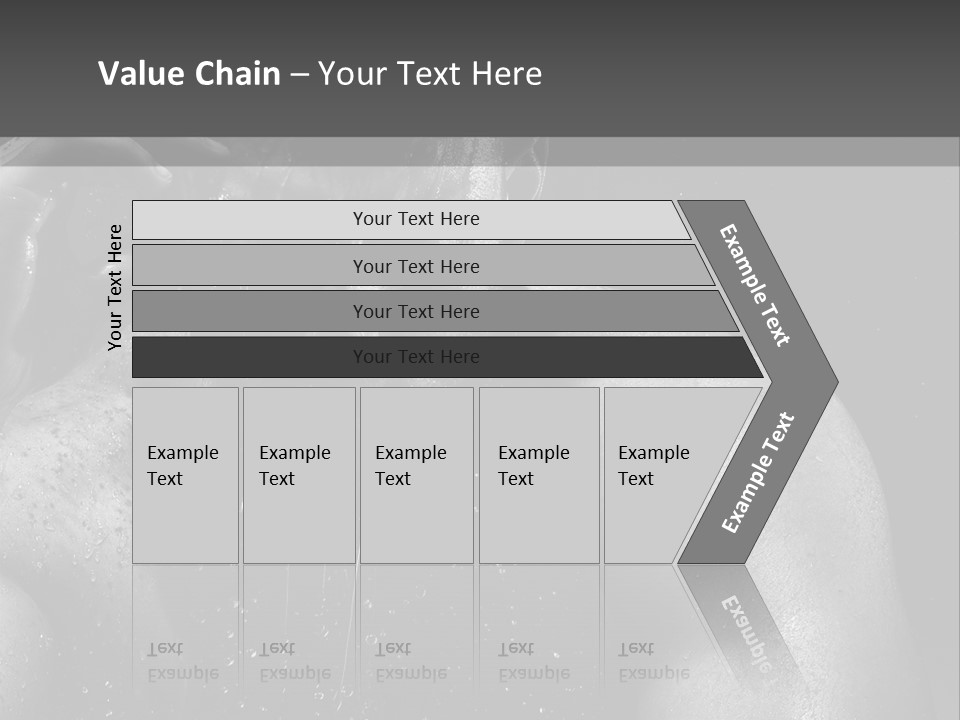 Value Chain – Your Text Here

Your Text Here

Your Text Here

Your Text Here

Your Text Here

Your Text Here

Example Text

Example Text

Example Text

Example Text

Example Text

Example Text

Example Text